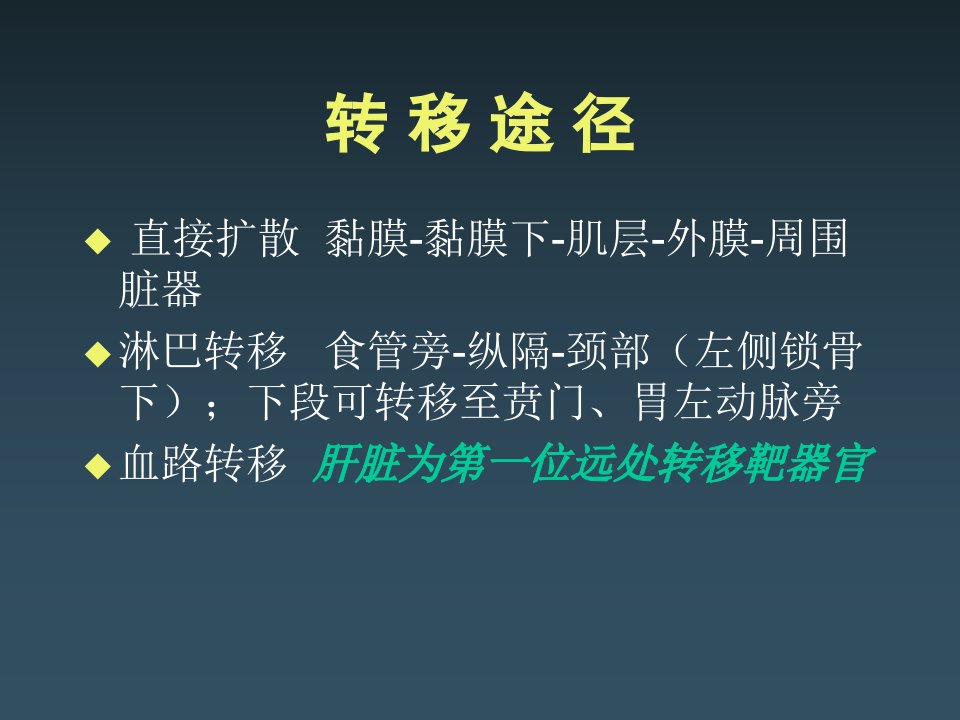 转 移 途 径

◆ 直接扩散 黏膜-黏膜下-肌层-外膜-周围脏器

◆ 淋巴转移 食管旁-纵隔-颈部（左侧锁骨下）；下段可转移至贲门、胃左动脉旁

◆ 血路转移 肝脏为第一位远处转移靶器官